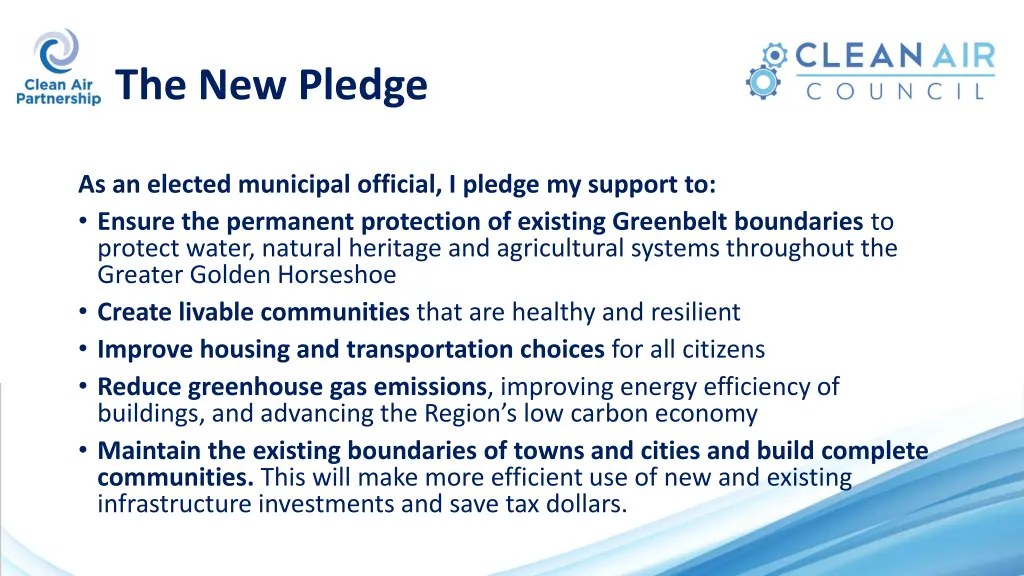 Clean Air Partnership

The New Pledge

CLEAN AIR COUNCIL

As an elected municipal official, I pledge my support to:

• Ensure the permanent protection of existing Greenbelt boundaries to protect water, natural heritage and agricultural systems throughout the Greater Golden Horseshoe
• Create livable communities that are healthy and resilient
• Improve housing and transportation choices for all citizens
• Reduce greenhouse gas emissions, improving energy efficiency of buildings, and advancing the Region's low carbon economy
• Maintain the existing boundaries of towns and cities and build complete communities. This will make more efficient use of new and existing infrastructure investments and save tax dollars.